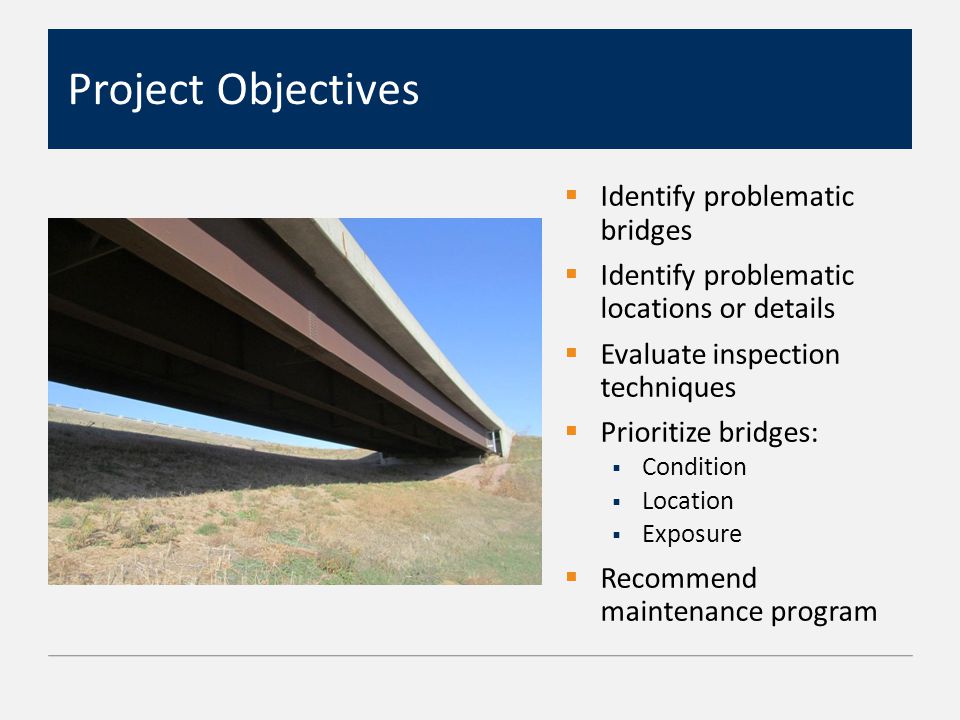 Project Objectives

- Identify problematic bridges
- Identify problematic locations or details
- Evaluate inspection techniques
- Prioritize bridges:
  - Condition
  - Location
  - Exposure
- Recommend maintenance program